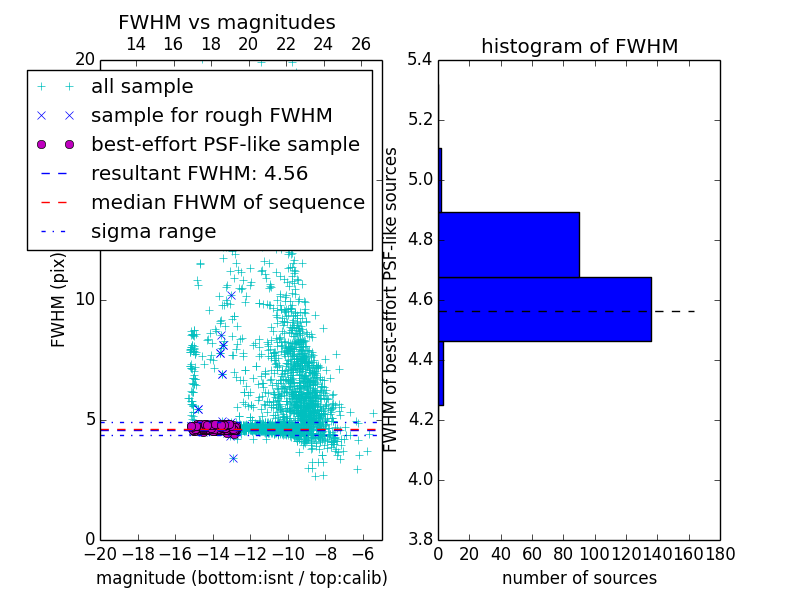 FWHM vs magnitudes

14 16 18 20 22 24 26

20

all sample
sample for rough FWHM
best-effort PSF-like sample
resultant FWHM: 4.56
median FHWM of sequence
sigma range

FWHM (pix)

10

5

0

−20 −18 −16 −14 −12 −10 −8 −6

magnitude (bottom:isnt / top:calib)

histogram of FWHM

5.4
5.2
5.0
4.8
4.6
4.4
4.2
4.0
3.8

FWHM of best-effort PSF-like sources

0 20 40 60 80 100 120 140 160 180

number of sources